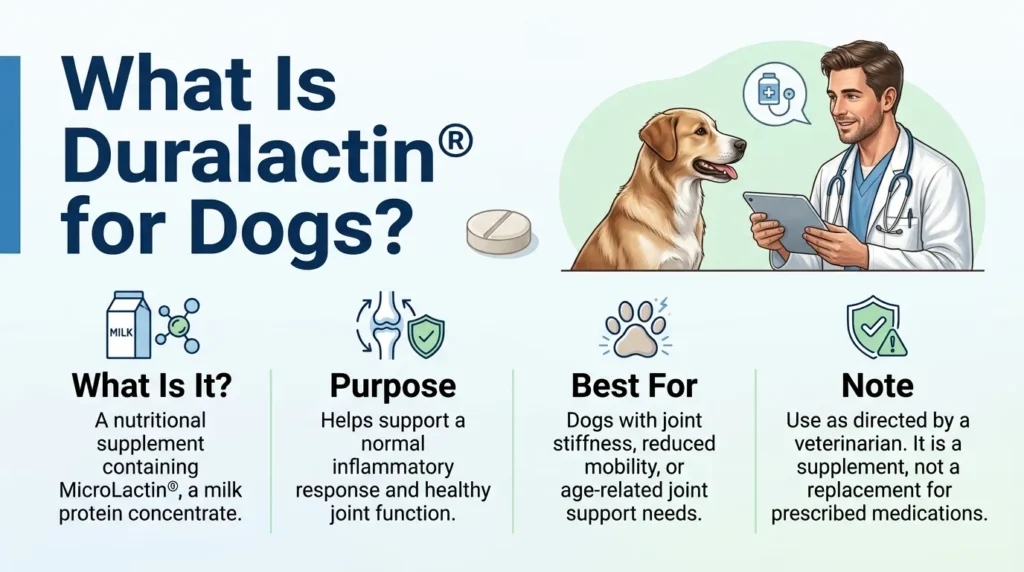 What Is Duralactin® for Dogs?

MILK

What Is It?
A nutritional supplement containing MicroLactin®, a milk protein concentrate.

Purpose
Helps support a normal inflammatory response and healthy joint function.

Best For
Dogs with joint stiffness, reduced mobility, or age-related joint support needs.

Note
Use as directed by a veterinarian. It is a supplement, not a replacement for prescribed medications.